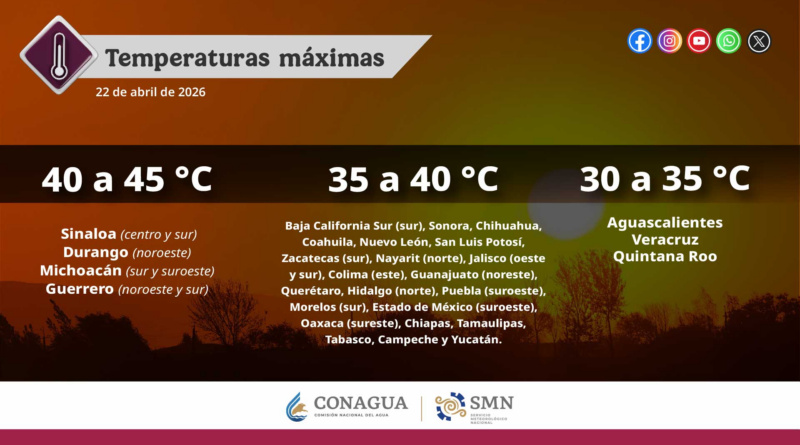 Temperaturas máximas

22 de abril de 2026

40 a 45 °C

Sinaloa (centro y sur)
Durango (noroeste)
Michoacán (sur y suroeste)
Guerrero (noroeste y sur)

35 a 40 °C

Baja California Sur (sur), Sonora, Chihuahua, Coahuila, Nuevo León, San Luis Potosí, Zacatecas (sur), Nayarit (norte), Jalisco (oeste y sur), Colima (este), Guanajuato (noreste), Querétaro, Hidalgo (norte), Puebla (suroeste), Morelos (sur), Estado de México (suroeste), Oaxaca (sureste), Chiapas, Tamaulipas, Tabasco, Campeche y Yucatán.

30 a 35 °C

Aguascalientes
Veracruz
Quintana Roo

CONAGUA
COMISIÓN NACIONAL DEL AGUA

SMN
SERVICIO METEOROLÓGICO NACIONAL